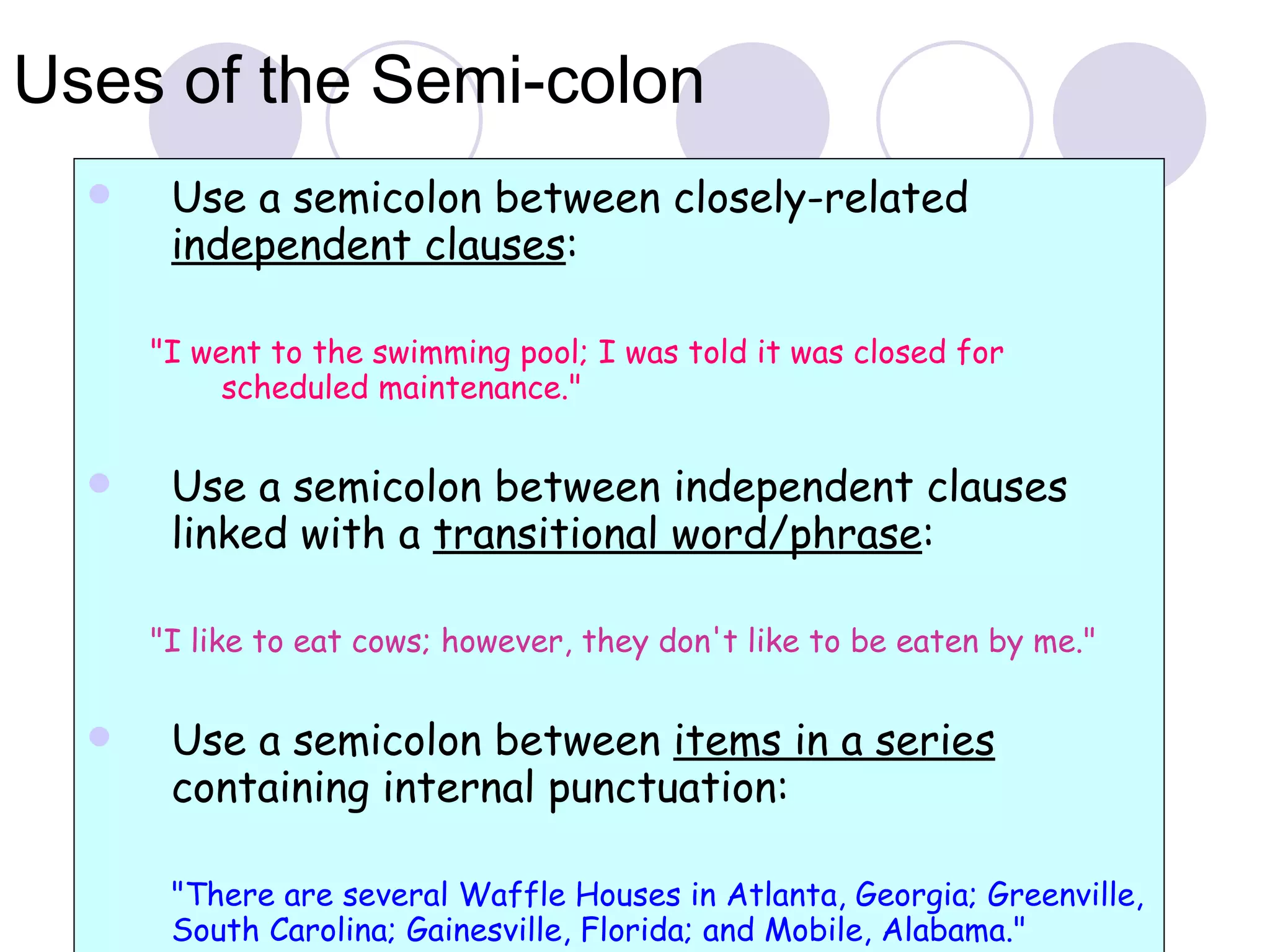 Uses of the Semi-colon

Use a semicolon between closely-related independent clauses:

"I went to the swimming pool; I was told it was closed for scheduled maintenance."

Use a semicolon between independent clauses linked with a transitional word/phrase:

"I like to eat cows; however, they don't like to be eaten by me."

Use a semicolon between items in a series containing internal punctuation:

"There are several Waffle Houses in Atlanta, Georgia; Greenville, South Carolina; Gainesville, Florida; and Mobile, Alabama."